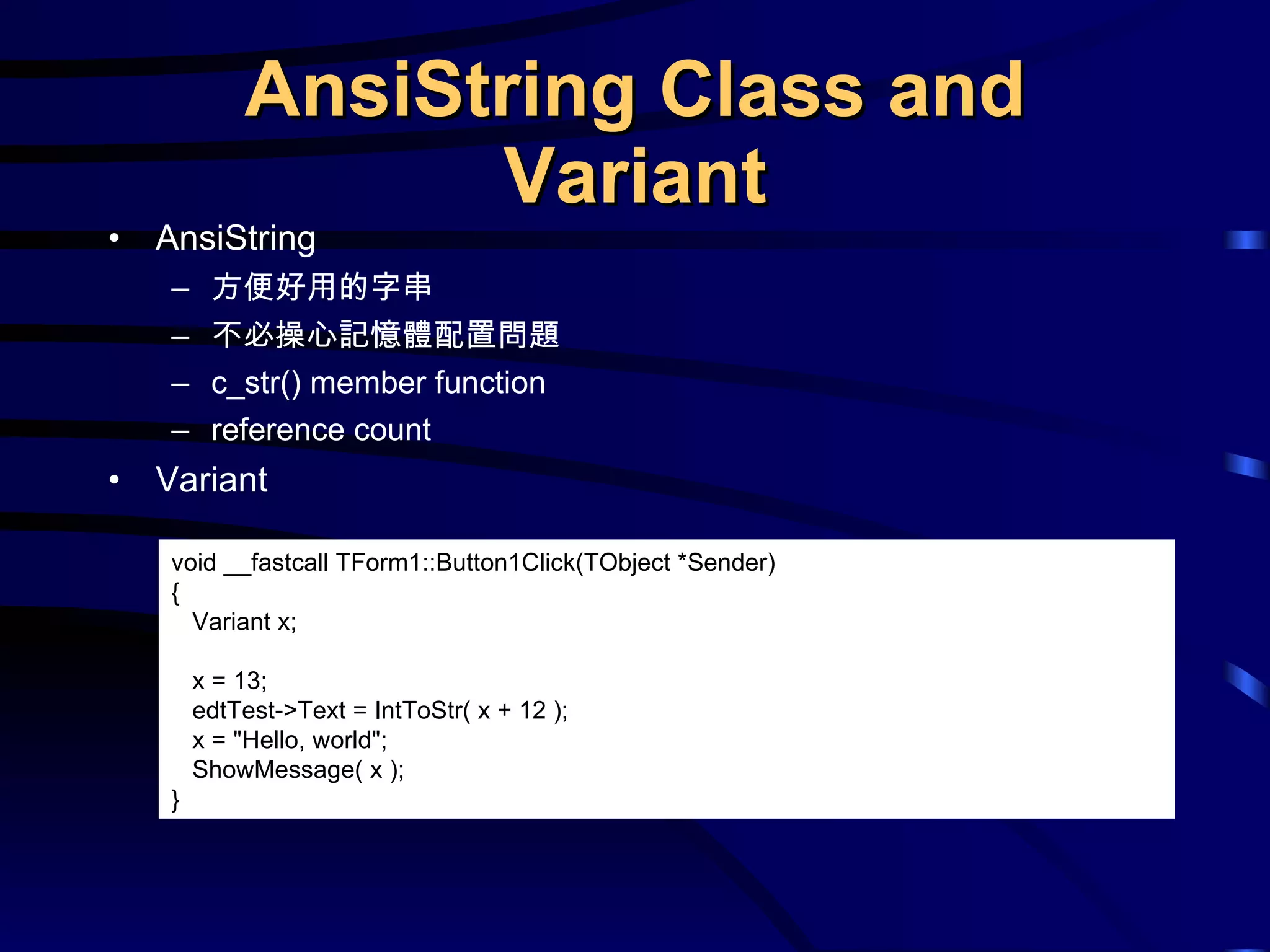 AnsiString Class and Variant

• AnsiString
– 方便好用的字串
– 不必操心記憶體配置問題
– c_str() member function
– reference count
• Variant

void __fastcall TForm1::Button1Click(TObject *Sender)
{
  Variant x;

  x = 13;
  edtTest->Text = IntToStr( x + 12 );
  x = "Hello, world";
  ShowMessage( x );
}